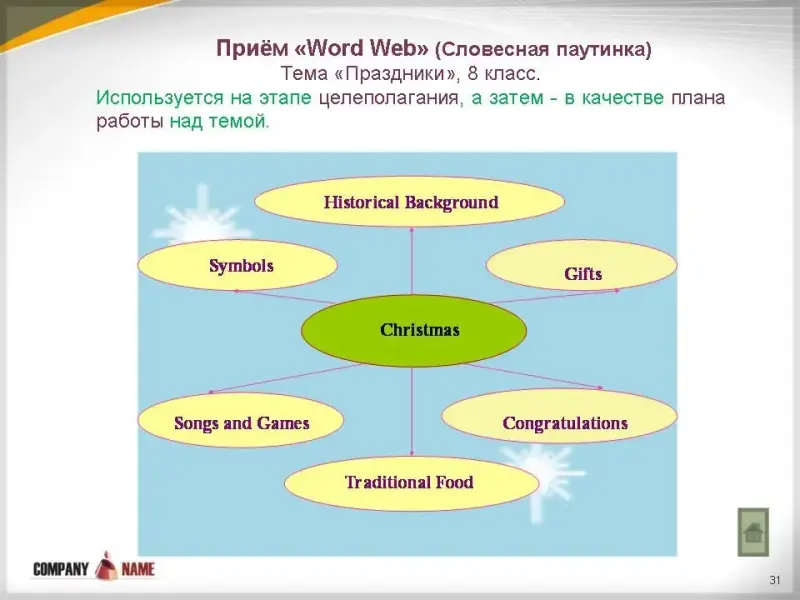 Приём «Word Web» (Словесная паутинка)
Тема «Праздники», 8 класс.
Используется на этапе целеполагания, а затем - в качестве плана работы над темой.

Historical Background

Symbols

Gifts

Christmas

Songs and Games

Congratulations

Traditional Food

COMPANY NAME

31